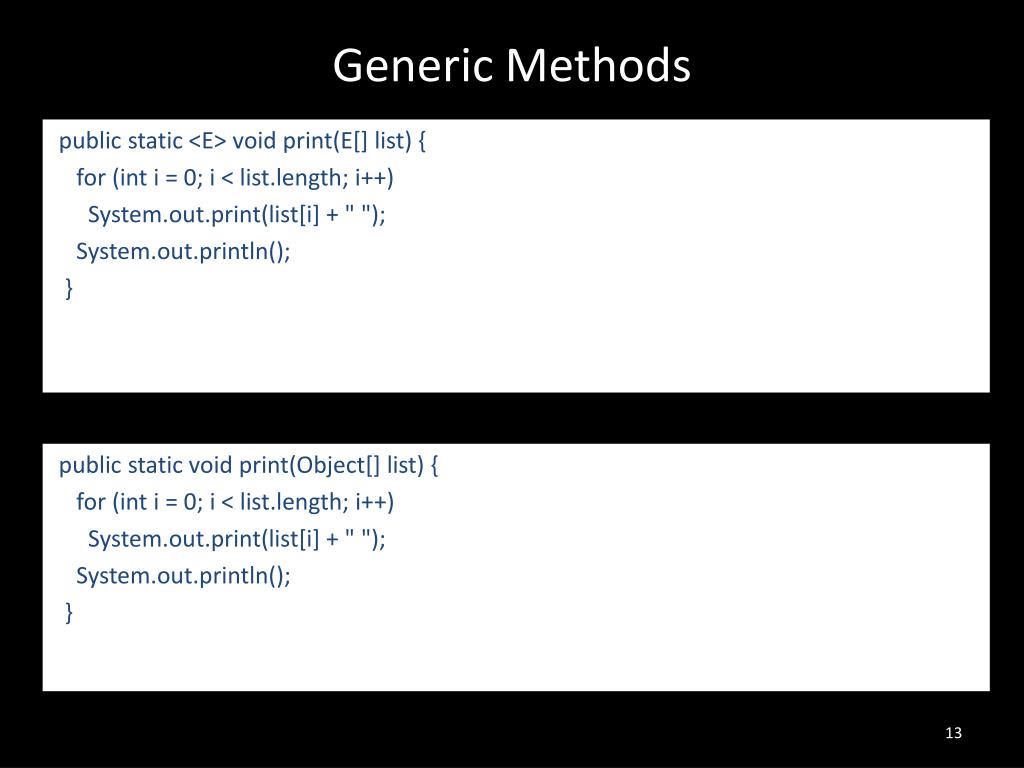 Generic Methods

public static <E> void print(E[] list) {
  for (int i = 0; i < list.length; i++)
    System.out.print(list[i] + " ");
  System.out.println();
}

public static void print(Object[] list) {
  for (int i = 0; i < list.length; i++)
    System.out.print(list[i] + " ");
  System.out.println();
}

13